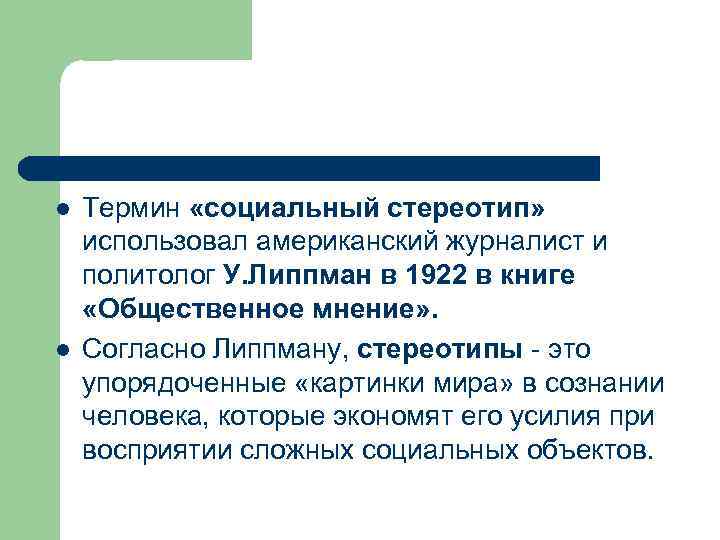 - Термин «социальный стереотип» использовал американский журналист и политолог У.Липпман в 1922 в книге «Общественное мнение».
- Согласно Липпману, стереотипы - это упорядоченные «картинки мира» в сознании человека, которые экономят его усилия при восприятии сложных социальных объектов.